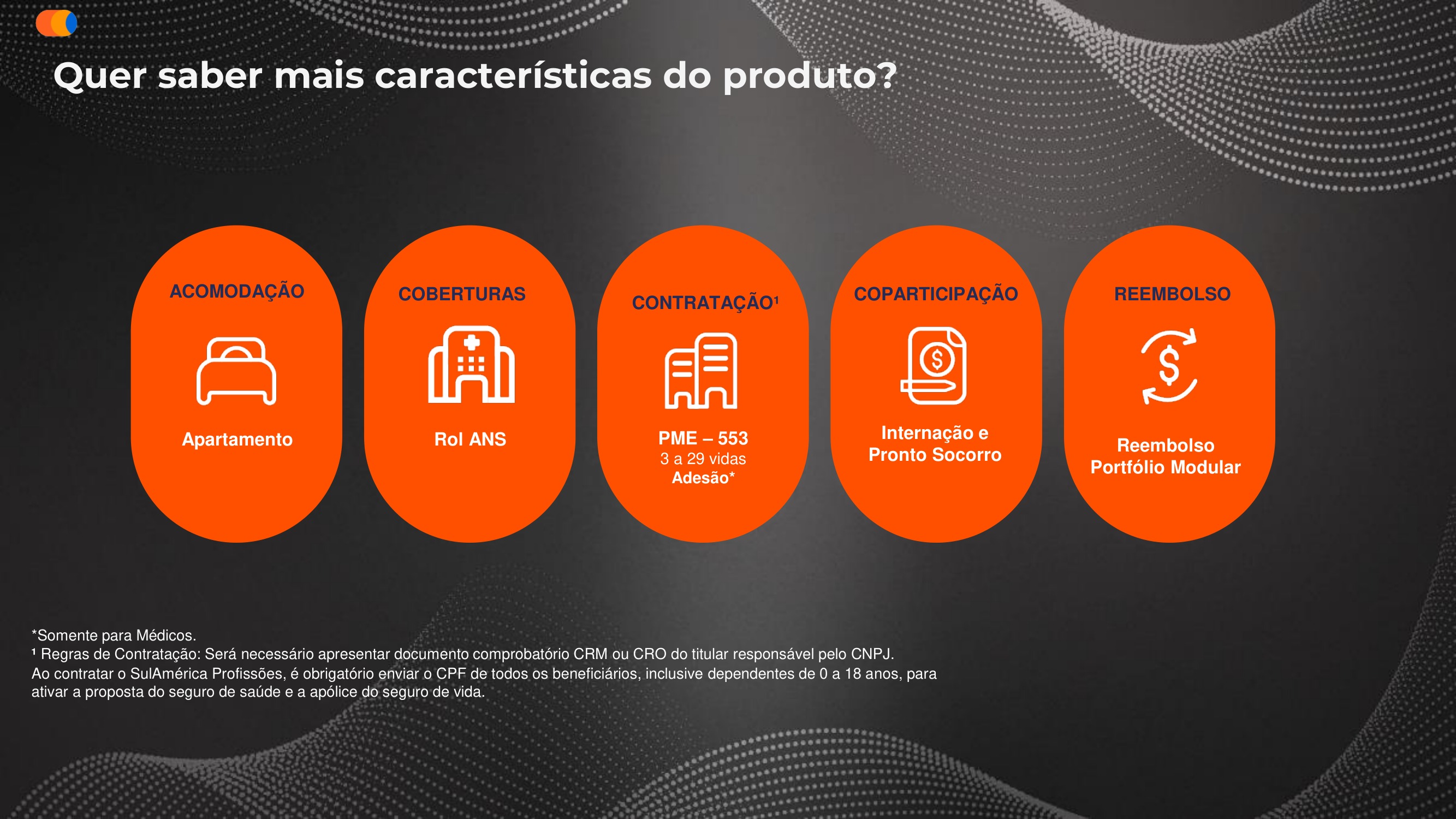 Quer saber mais características do produto?

ACOMODAÇÃO

Apartamento

COBERTURAS

Rol ANS

CONTRATAÇÃO¹

PME – 553
3 a 29 vidas
Adesão*

COPARTICIPAÇÃO

Internação e
Pronto Socorro

REEMBOLSO

Reembolso
Portfólio Modular

*Somente para Médicos.
¹ Regras de Contratação: Será necessário apresentar documento comprobatório CRM ou CRO do titular responsável pelo CNPJ.
Ao contratar o SulAmérica Profissões, é obrigatório enviar o CPF de todos os beneficiários, inclusive dependentes de 0 a 18 anos, para ativar a proposta do seguro de saúde e a apólice do seguro de vida.